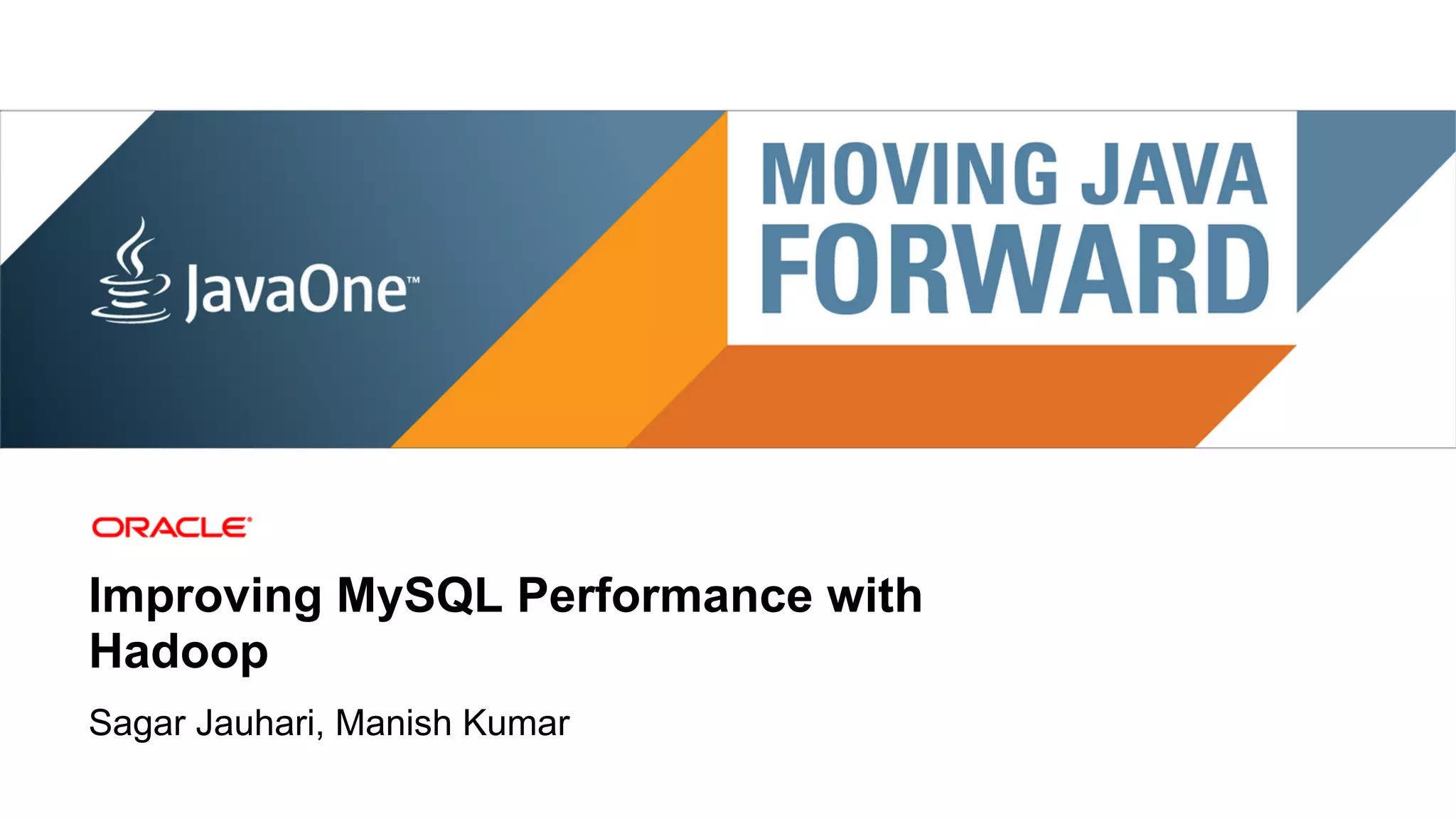 JavaOne™

MOVING JAVA FORWARD

ORACLE®

Improving MySQL Performance with Hadoop

Sagar Jauhari, Manish Kumar